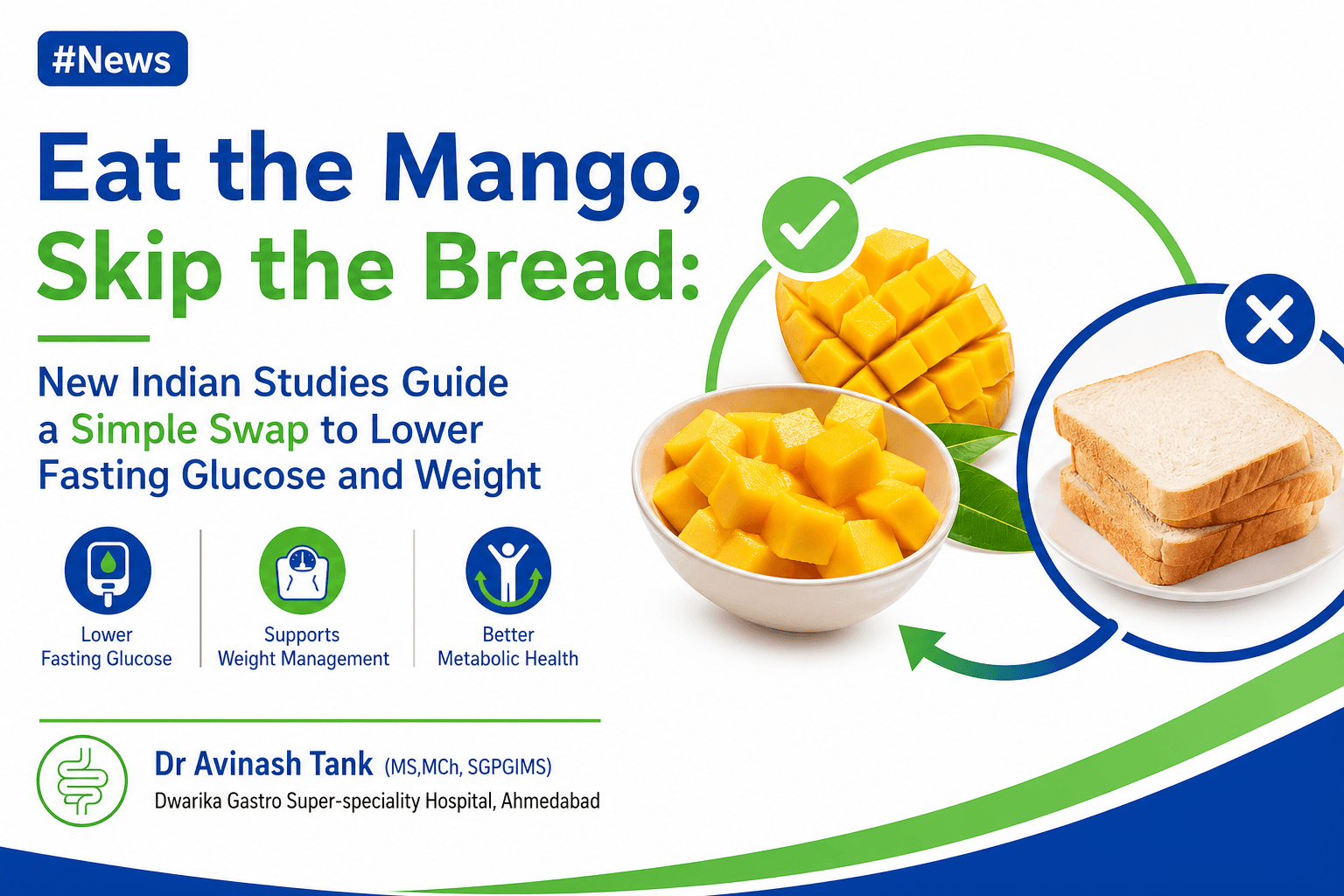 #News

Eat the Mango, Skip the Bread:

New Indian Studies Guide a Simple Swap to Lower Fasting Glucose and Weight

Lower Fasting Glucose

Supports Weight Management

Better Metabolic Health

Dr Avinash Tank (MS,MCh, SGPGIMS)
Dwarika Gastro Super-speciality Hospital, Ahmedabad